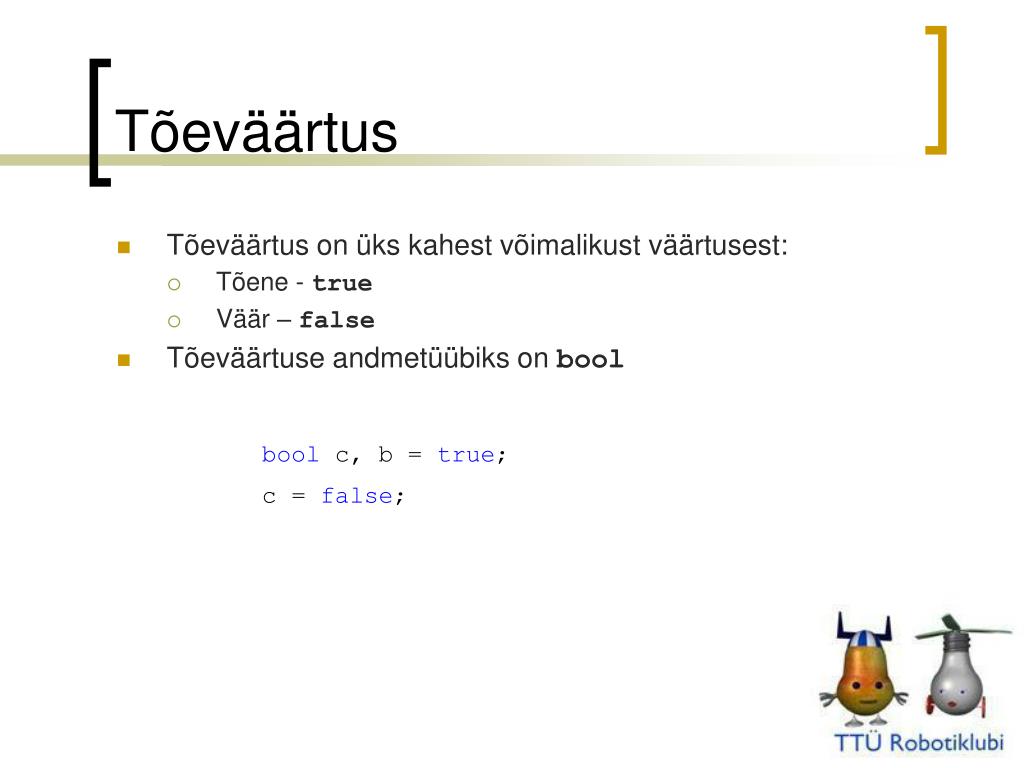 Tõeväärtus

Tõeväärtus on üks kahest võimalikust väärtusest:

Tõene - true

Väär – false

Tõeväärtuse andmetüübiks on bool

bool c, b = true;

c = false;

TTÜ Robotiklubi